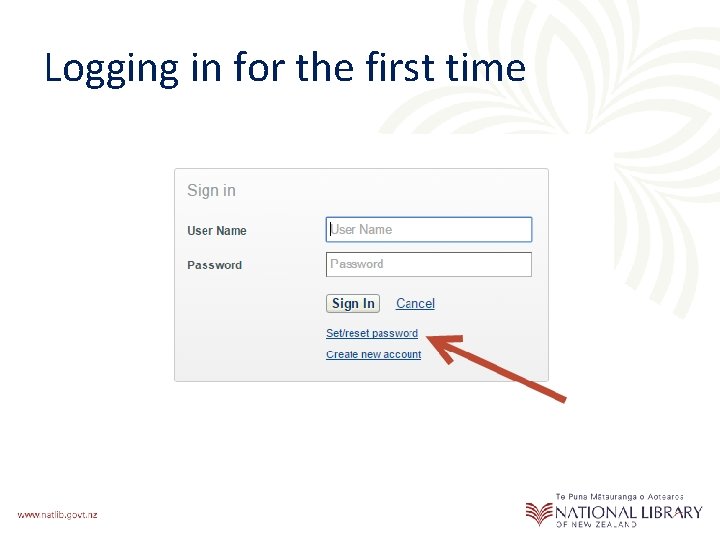 Logging in for the first time

Sign in

User Name

User Name

Password

Password

Sign In

Cancel

Set/reset password

Create new account

www.natlib.govt.nz

Te Puna Mātauranga o Aotearoa

NATIONAL LIBRARY

OF NEW ZEALAND